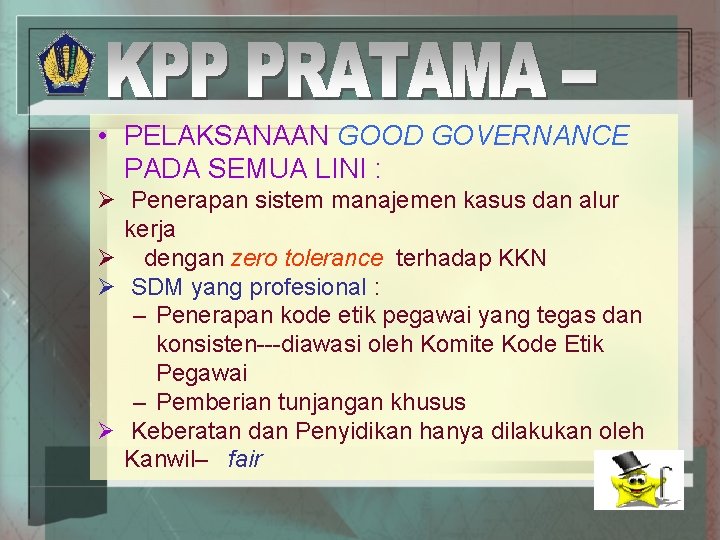 KPP PRATAMA –

• PELAKSANAAN GOOD GOVERNANCE PADA SEMUA LINI :

➢ Penerapan sistem manajemen kasus dan alur kerja

➢ dengan zero tolerance terhadap KKN

➢ SDM yang profesional :

– Penerapan kode etik pegawai yang tegas dan konsisten---diawasi oleh Komite Kode Etik Pegawai

– Pemberian tunjangan khusus

➢ Keberatan dan Penyidikan hanya dilakukan oleh Kanwil– fair